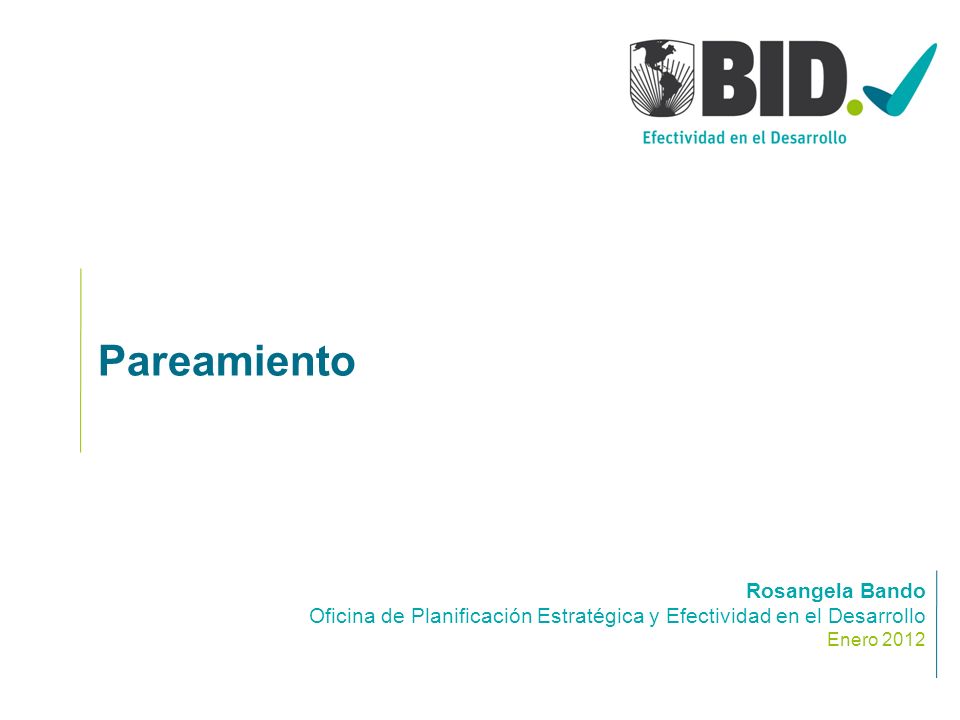 BID.
Efectividad en el Desarrollo

Pareamiento

Rosangela Bando
Oficina de Planificación Estratégica y Efectividad en el Desarrollo
Enero 2012